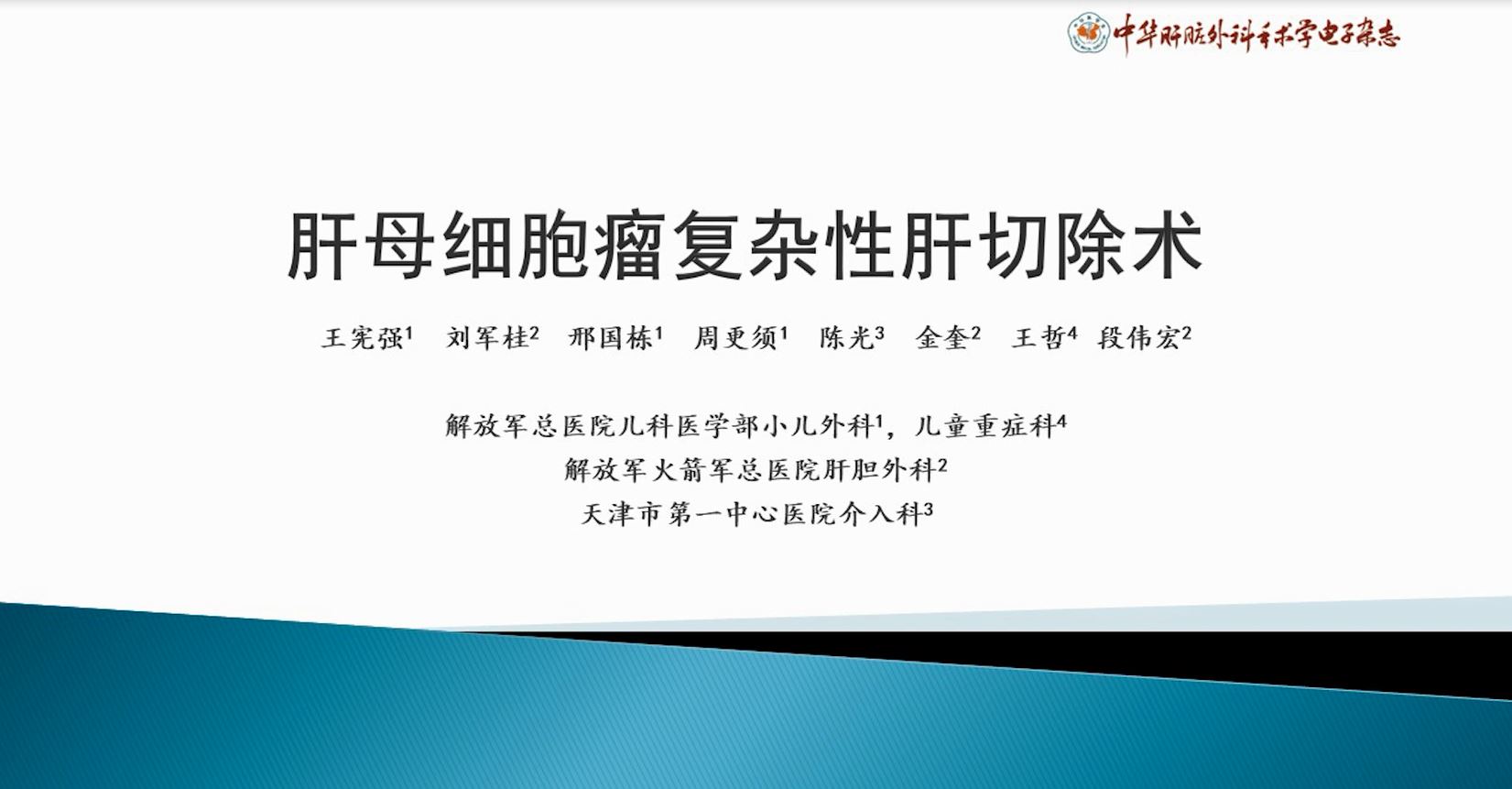 中华肝脏外科手术学电子杂志

肝母细胞瘤复杂性肝切除术

王宪强$^1$ 刘军桂$^2$ 邢国栋$^1$ 周更须$^1$ 陈光$^3$ 金奎$^2$ 王哲$^4$ 段伟宏$^2$

解放军总医院儿科医学部小儿外科$^1$，儿童重症科$^4$
解放军火箭军总医院肝胆外科$^2$
天津市第一中心医院介入科$^3$